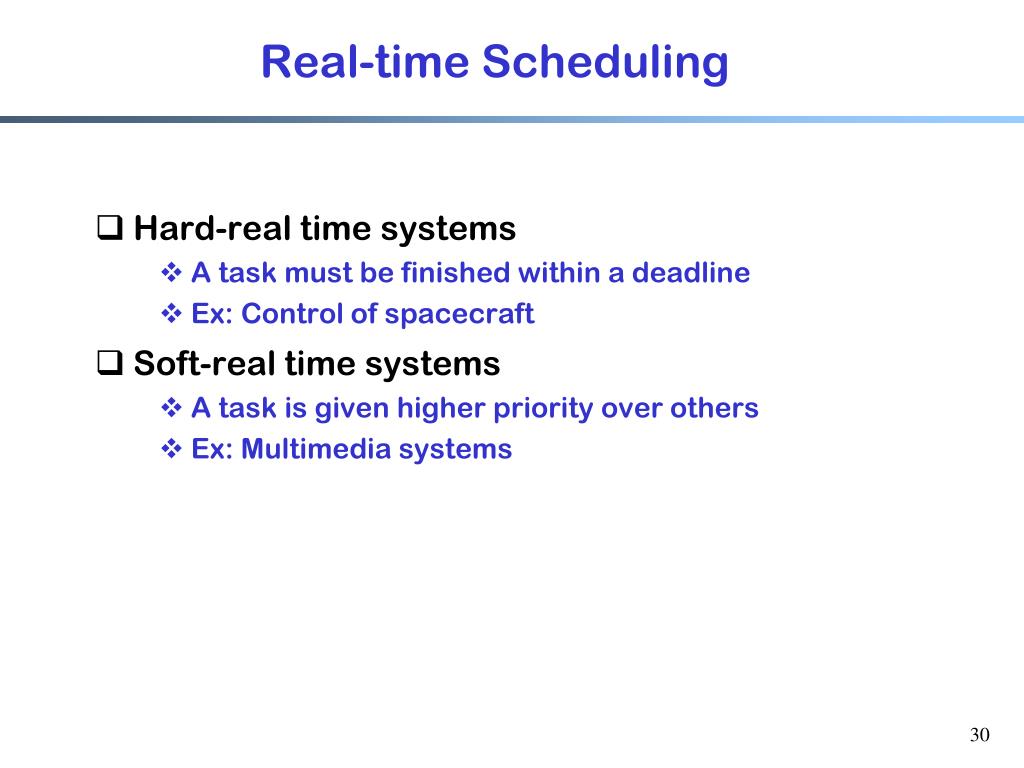 Real-time Scheduling

❑ Hard-real time systems
❖ A task must be finished within a deadline
❖ Ex: Control of spacecraft

❑ Soft-real time systems
❖ A task is given higher priority over others
❖ Ex: Multimedia systems

30